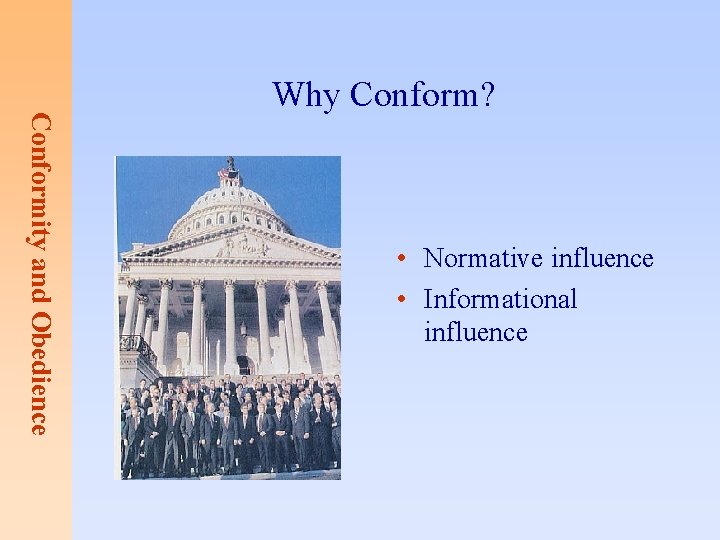 Conformity and Obedience

Why Conform?

• Normative influence
• Informational influence